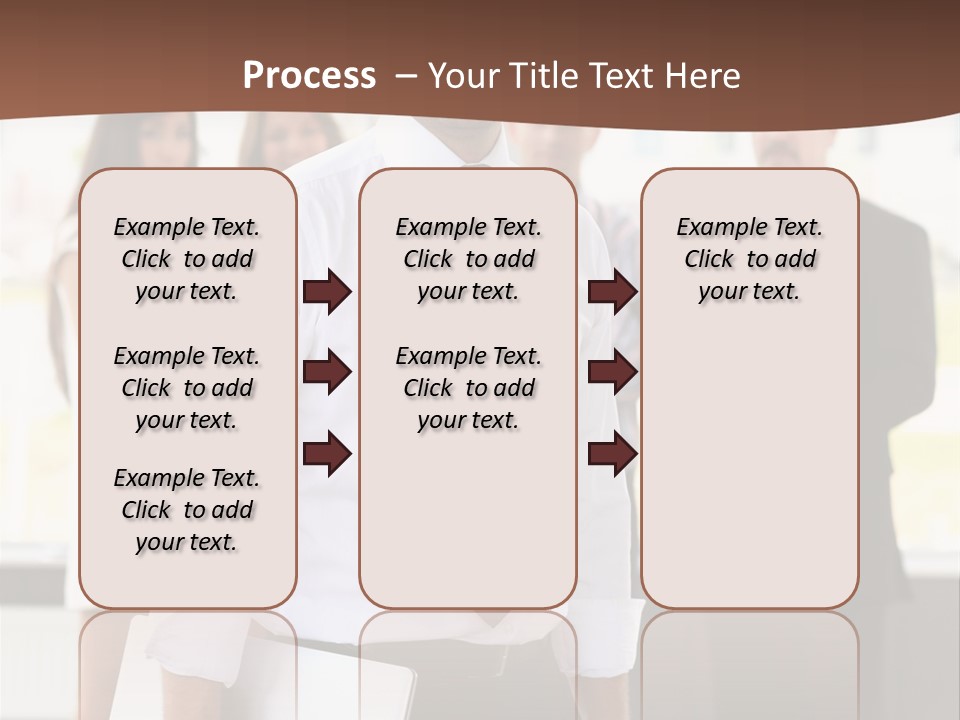 Process – Your Title Text Here

Example Text. Click to add your text.

Example Text. Click to add your text.

Example Text. Click to add your text.

Example Text. Click to add your text.

Example Text. Click to add your text.

Example Text. Click to add your text.